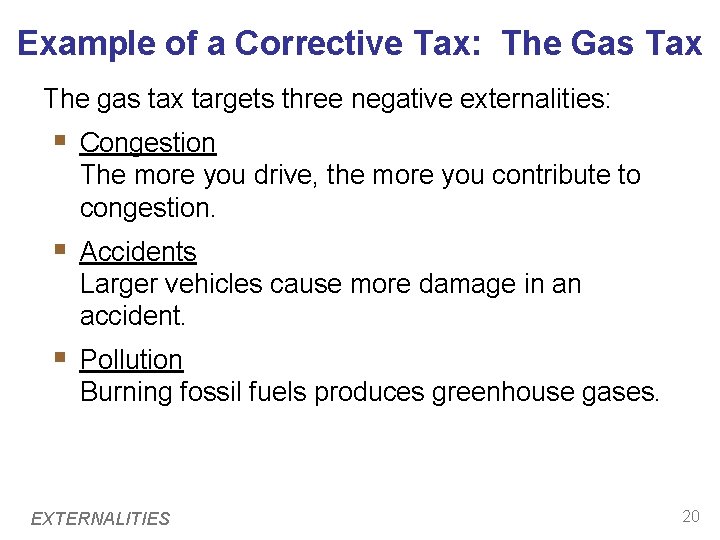 Example of a Corrective Tax: The Gas Tax

The gas tax targets three negative externalities:

• Congestion
The more you drive, the more you contribute to congestion.

• Accidents
Larger vehicles cause more damage in an accident.

• Pollution
Burning fossil fuels produces greenhouse gases.

EXTERNALITIES 20